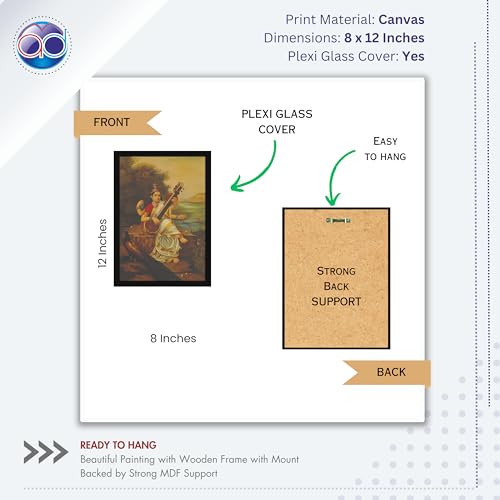 ad

Print Material: Canvas
Dimensions: 8 x 12 Inches
Plexi Glass Cover: Yes

FRONT

PLEXI GLASS COVER

EASY TO HANG

12 Inches

8 Inches

STRONG BACK SUPPORT

BACK

READY TO HANG
Beautiful Painting with Wooden Frame with Mount
Backed by Strong MDF Support